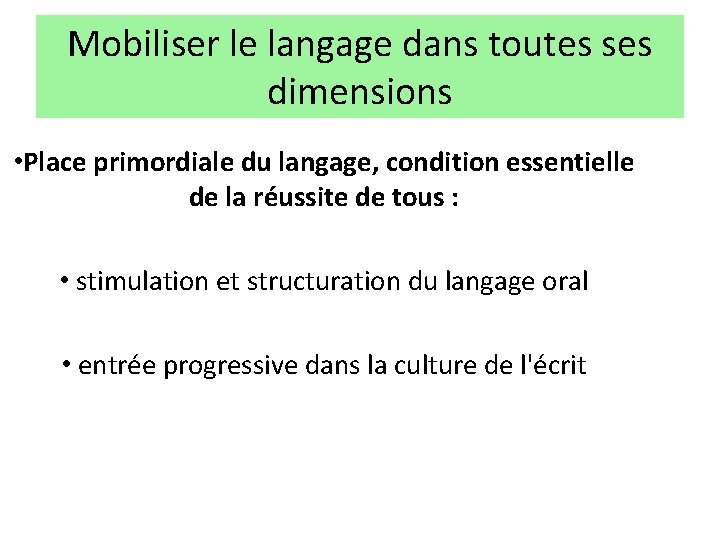 Mobiliser le langage dans toutes ses dimensions

•Place primordiale du langage, condition essentielle de la réussite de tous :

• stimulation et structuration du langage oral

• entrée progressive dans la culture de l'écrit